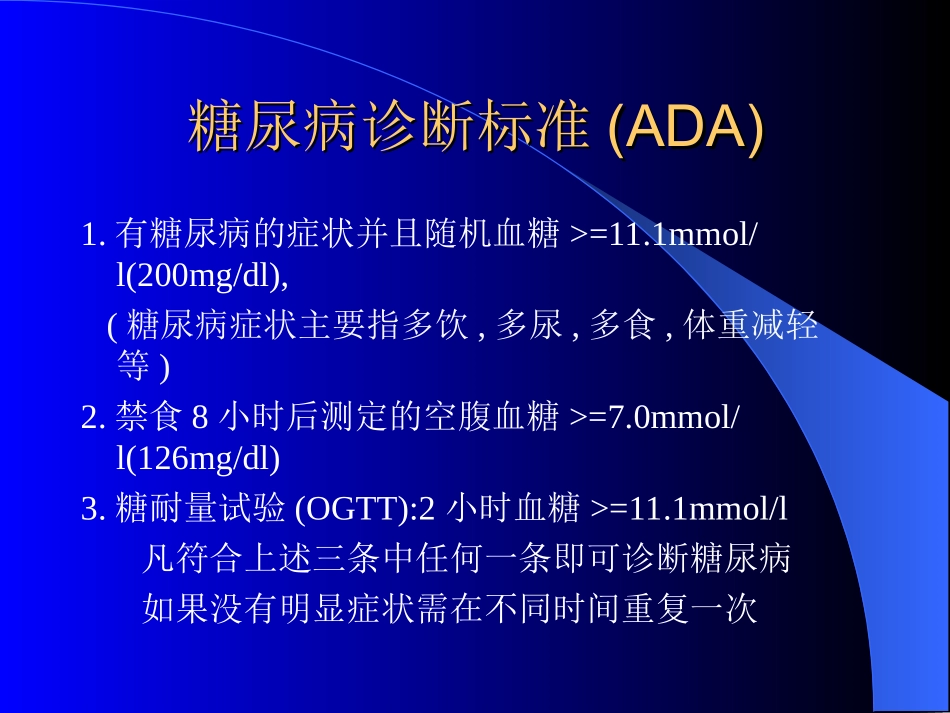 糖尿病诊断标准 (ADA)

1. 有糖尿病的症状并且随机血糖 >=11.1mmol/l(200mg/dl),

( 糖尿病症状主要指多饮 , 多尿 , 多食 , 体重减轻等 )

2. 禁食 8 小时后测定的空腹血糖 >=7.0mmol/l(126mg/dl)

3. 糖耐量试验 (OGTT):2 小时血糖 >=11.1mmol/l

凡符合上述三条中任何一条即可诊断糖尿病

如果没有明显症状需在不同时间重复一次